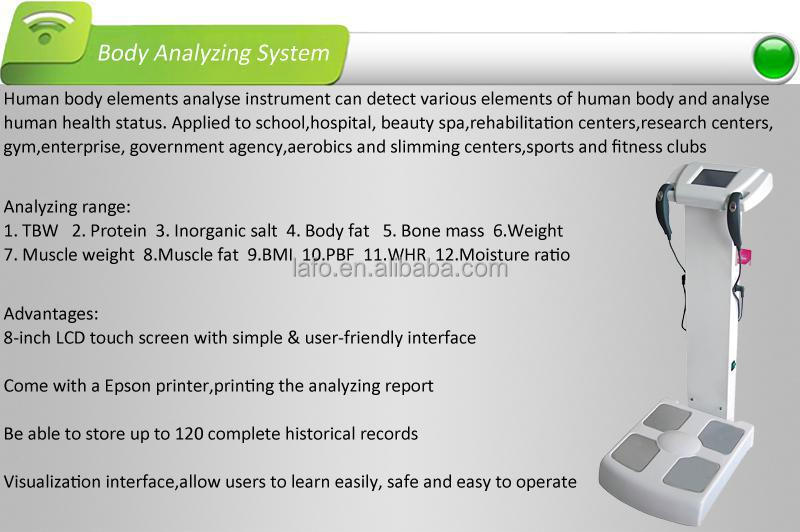 Body Analyzing System

Human body elements analyse instrument can detect various elements of human body and analyse human health status. Applied to school,hospital, beauty spa,rehabilitation centers,research centers, gym,enterprise, government agency,aerobics and slimming centers,sports and fitness clubs

Analyzing range:
1. TBW 2. Protein 3. Inorganic salt 4. Body fat 5. Bone mass 6.Weight
7. Muscle weight 8.Muscle fat 9.BMI 10.PBF 11.WHR 12.Moisture ratio

lafo.en.alibaba.com

Advantages:
8-inch LCD touch screen with simple & user-friendly interface

Come with a Epson printer,printing the analyzing report

Be able to store up to 120 complete historical records

Visualization interface,allow users to learn easily, safe and easy to operate